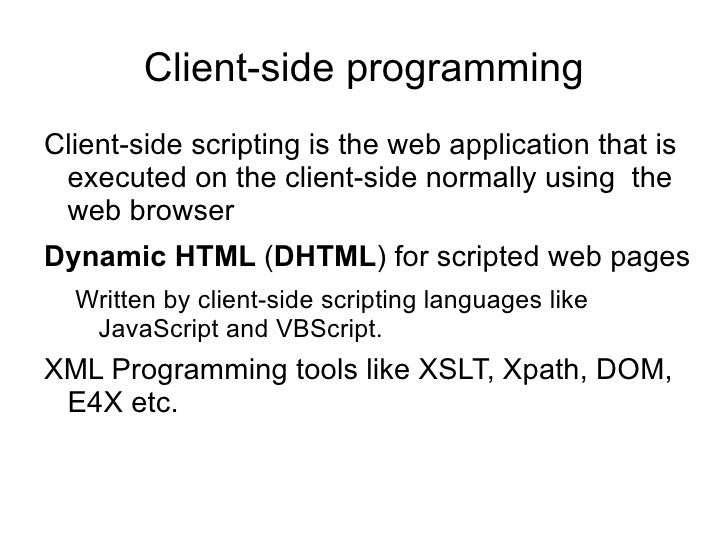 Client-side programming

Client-side scripting is the web application that is executed on the client-side normally using the web browser

Dynamic HTML (DHTML) for scripted web pages

Written by client-side scripting languages like JavaScript and VBScript.

XML Programming tools like XSLT, Xpath, DOM, E4X etc.